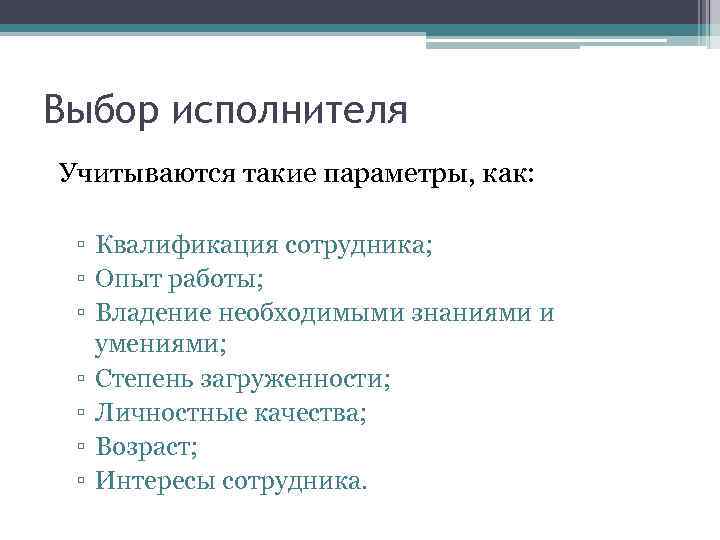 Выбор исполнителя

Учитываются такие параметры, как:

▫ Квалификация сотрудника;
▫ Опыт работы;
▫ Владение необходимыми знаниями и умениями;
▫ Степень загруженности;
▫ Личностные качества;
▫ Возраст;
▫ Интересы сотрудника.